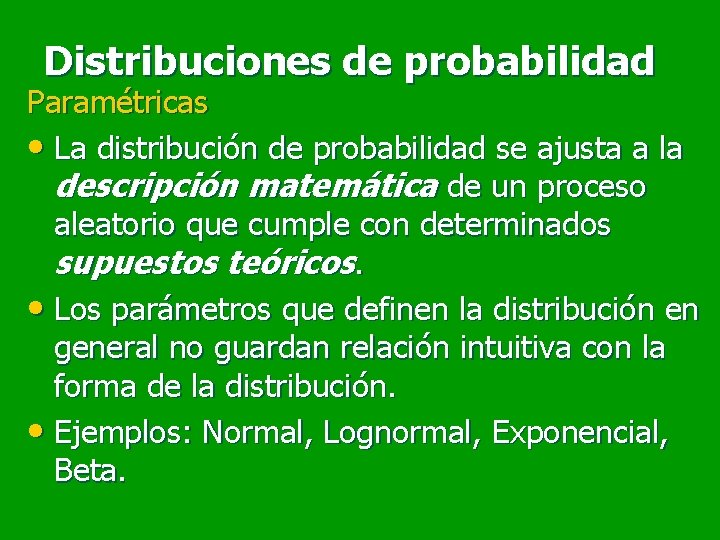 Distribuciones de probabilidad

Paramétricas

• La distribución de probabilidad se ajusta a la descripción matemática de un proceso aleatorio que cumple con determinados supuestos teóricos.

• Los parámetros que definen la distribución en general no guardan relación intuitiva con la forma de la distribución.

• Ejemplos: Normal, Lognormal, Exponencial, Beta.